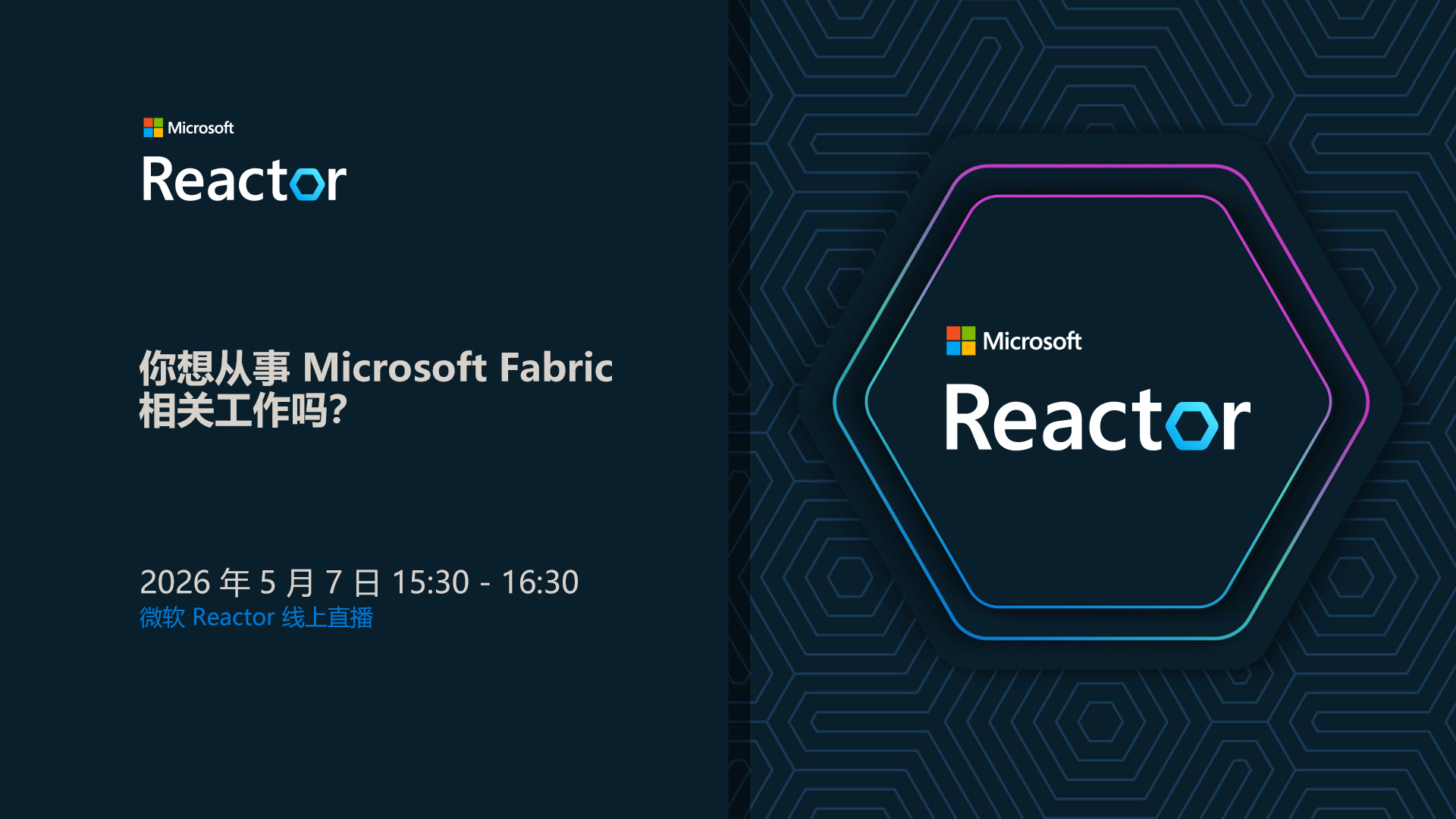 Microsoft
Reactor

你想从事 Microsoft Fabric 相关工作吗?

2026 年 5 月 7 日 15:30 - 16:30
微软 Reactor 线上直播

Microsoft
Reactor